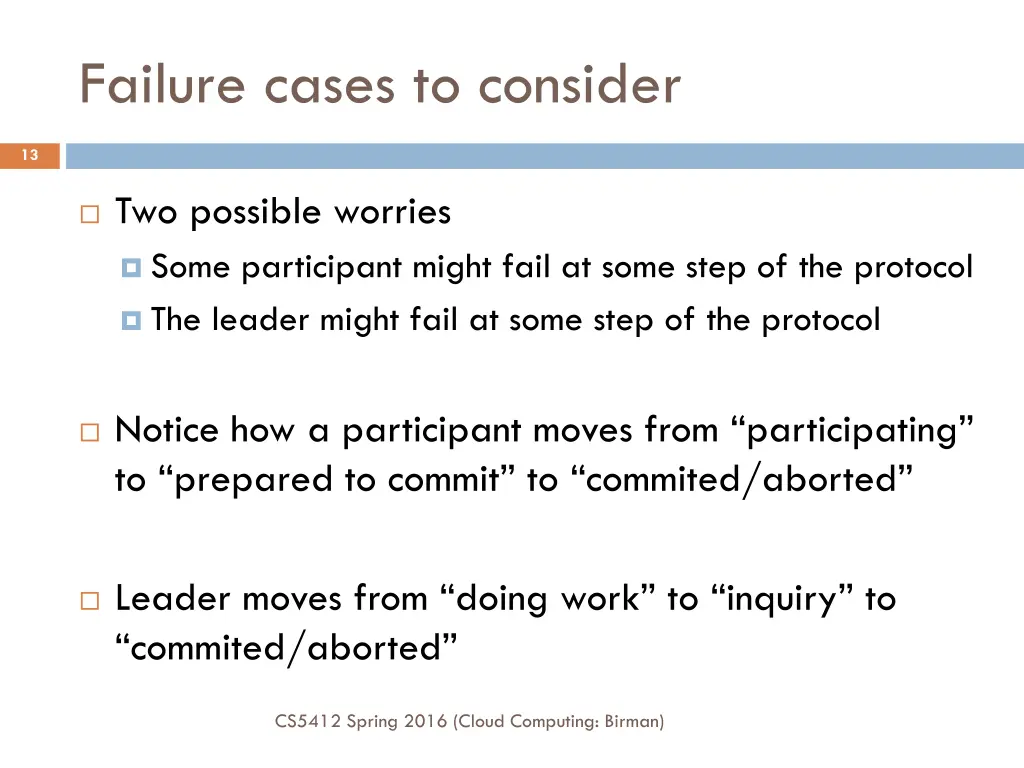 Failure cases to consider

13

Two possible worries

Some participant might fail at some step of the protocol

The leader might fail at some step of the protocol

Notice how a participant moves from “participating” to “prepared to commit” to “commited/aborted”

Leader moves from “doing work” to “inquiry” to “commited/aborted”

CS5412 Spring 2016 (Cloud Computing: Birman)